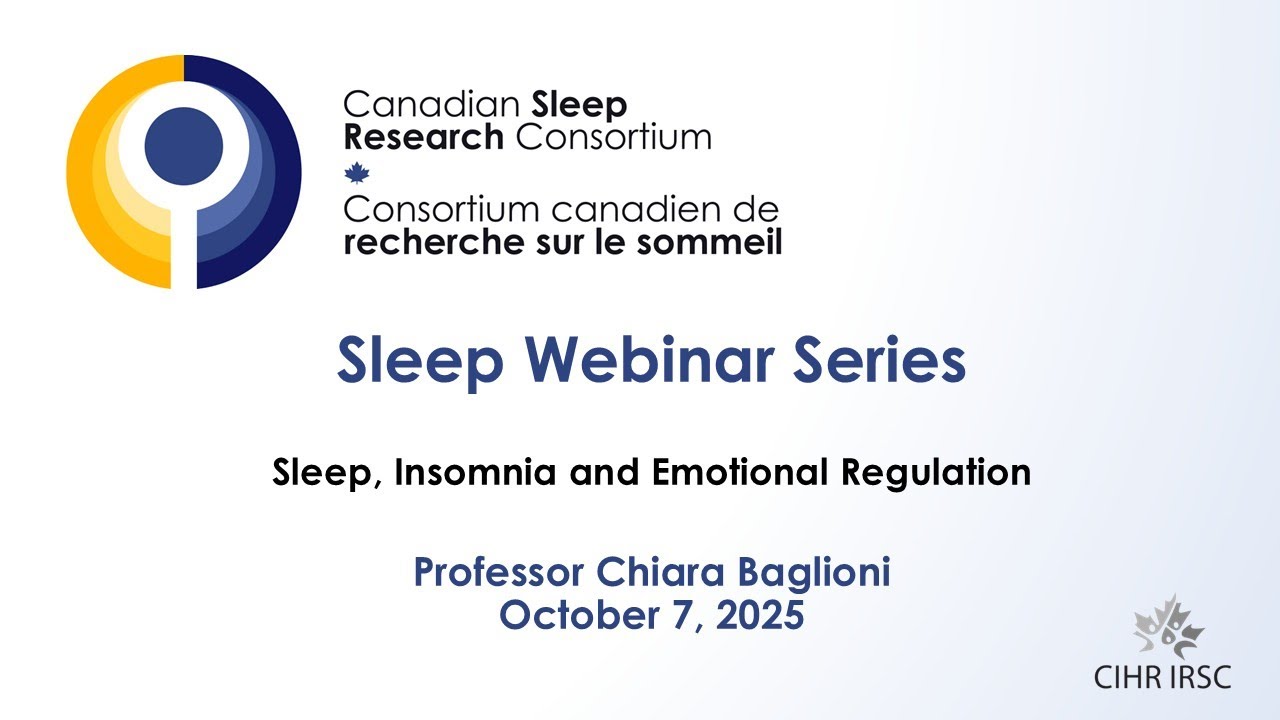 Canadian Sleep Research Consortium

Consortium canadien de recherche sur le sommeil

Sleep Webinar Series

Sleep, Insomnia and Emotional Regulation

Professor Chiara Baglioni
October 7, 2025

CIHR IRSC